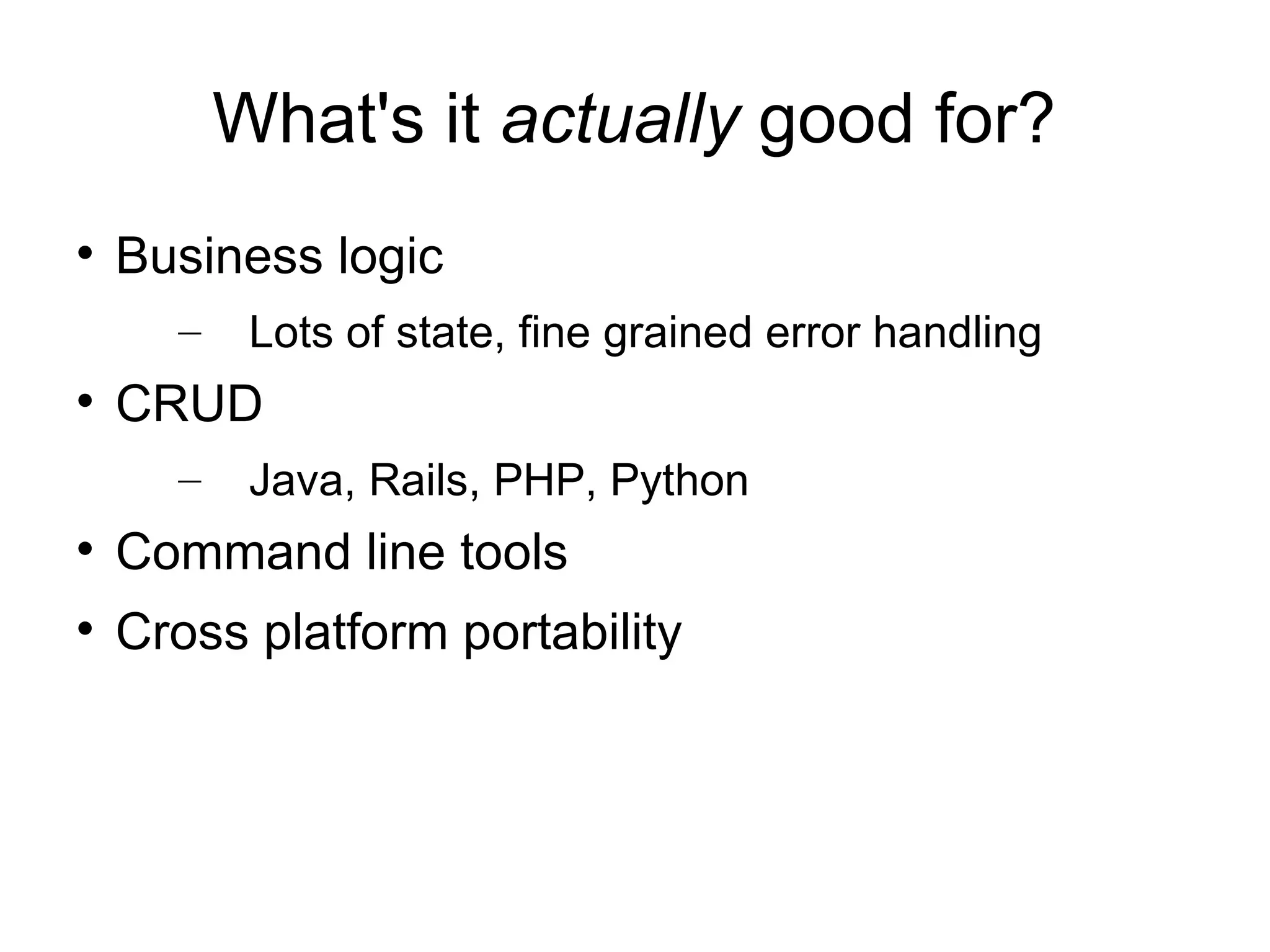 What's it actually good for?

• Business logic
  – Lots of state, fine grained error handling
• CRUD
  – Java, Rails, PHP, Python
• Command line tools
• Cross platform portability